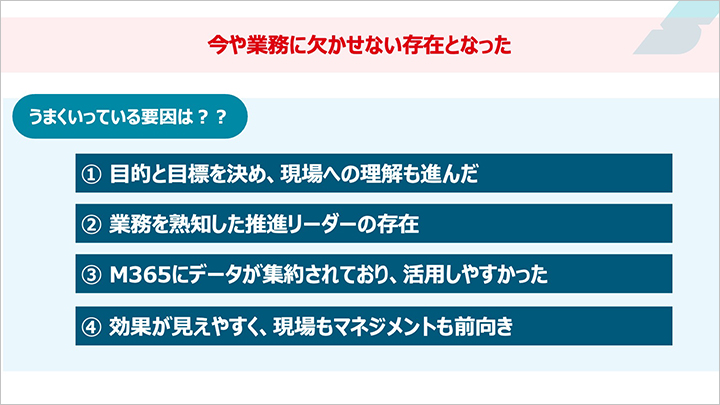 今や業務に欠かせない存在となった

うまくいっている要因は？？

① 目的と目標を決め、現場への理解も進んだ

② 業務を熟知した推進リーダーの存在

③ M365にデータが集約されており、活用しやすかった

④ 効果が見えやすく、現場もマネジメントも前向き